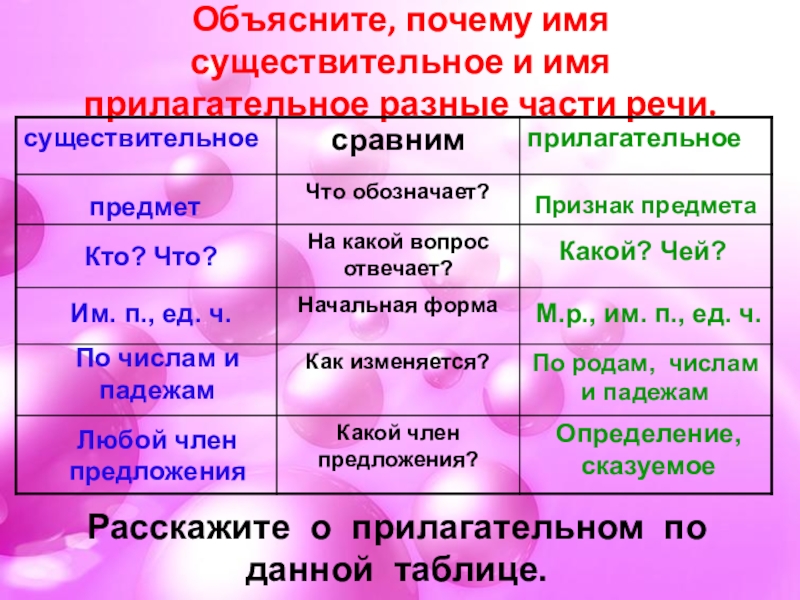 Объясните, почему имя существительное и имя прилагательное разные части речи.

| существительное | сравним | прилагательное |
|---|---|---|
| предмет | Что обозначает? | Признак предмета |
| Кто? Что? | На какой вопрос отвечает? | Какой? Чей? |
| Им. п., ед. ч. | Начальная форма | М.р., им. п., ед. ч. |
| По числам и падежам | Как изменяется? | По родам, числам и падежам |
| Любой член предложения | Какой член предложения? | Определение, сказуемое |

Расскажите о прилагательном по данной таблице.